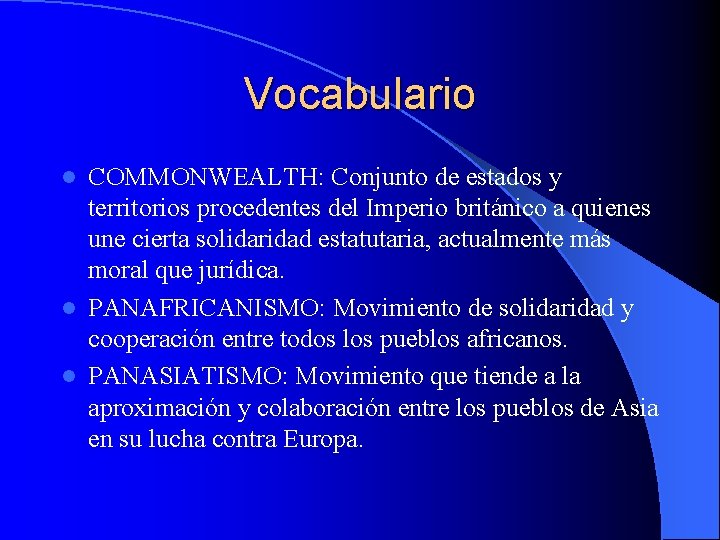 Vocabulario

- COMMONWEALTH: Conjunto de estados y territorios procedentes del Imperio británico a quienes une cierta solidaridad estatutaria, actualmente más moral que jurídica.
- PANAFRICANISMO: Movimiento de solidaridad y cooperación entre todos los pueblos africanos.
- PANASIATISMO: Movimiento que tiende a la aproximación y colaboración entre los pueblos de Asia en su lucha contra Europa.